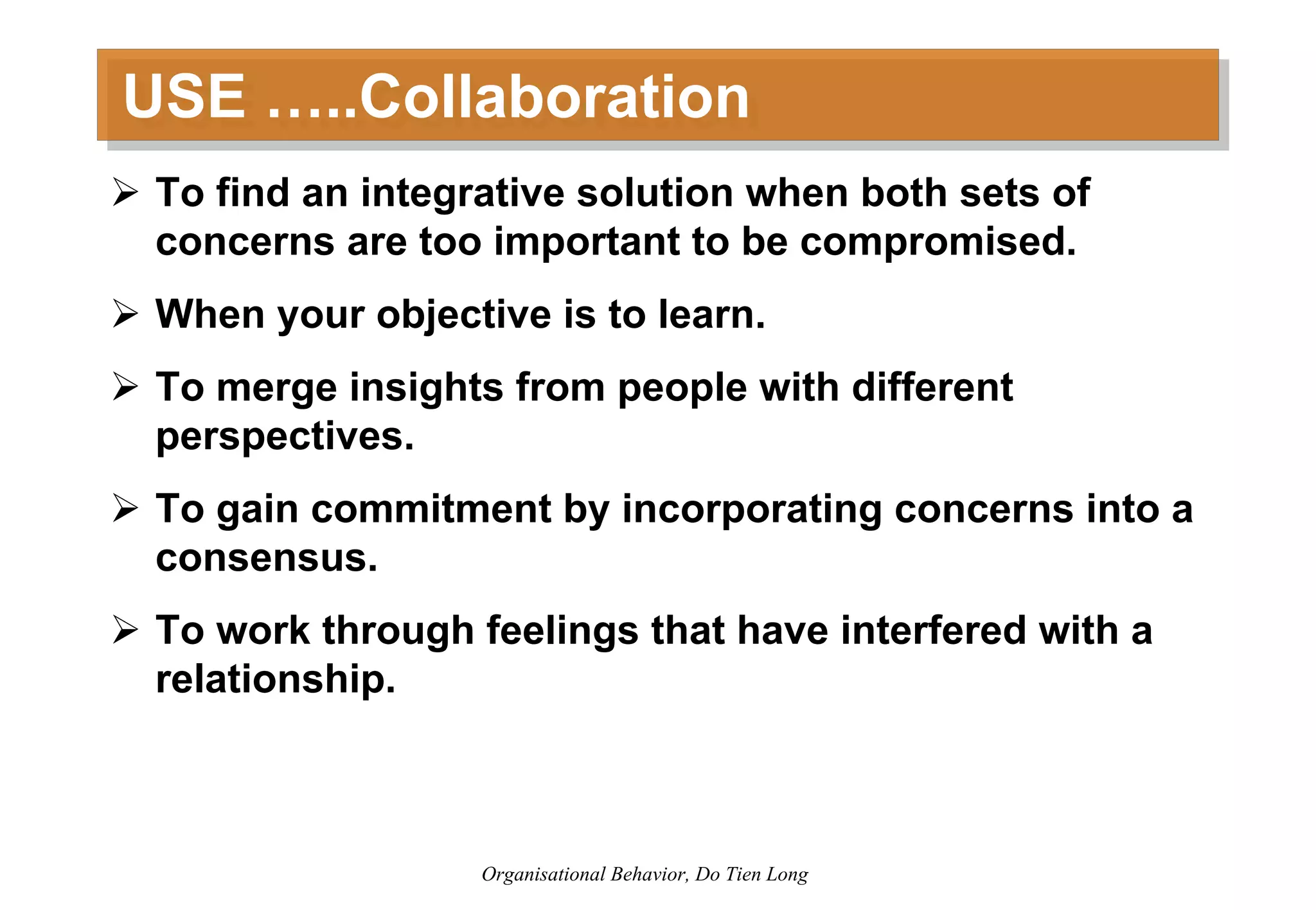 USE …..Collaboration

➢ To find an integrative solution when both sets of concerns are too important to be compromised.

➢ When your objective is to learn.

➢ To merge insights from people with different perspectives.

➢ To gain commitment by incorporating concerns into a consensus.

➢ To work through feelings that have interfered with a relationship.

Organisational Behavior, Do Tien Long